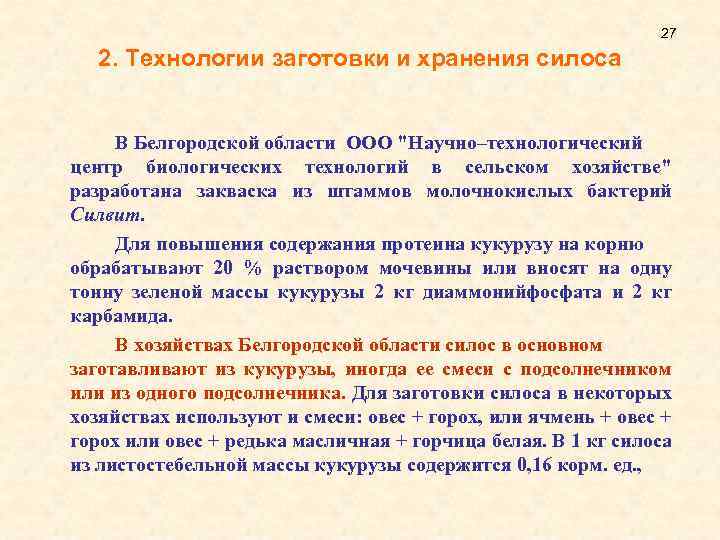 27

2. Технологии заготовки и хранения силоса

В Белгородской области ООО "Научно–технологический центр биологических технологий в сельском хозяйстве" разработана закваска из штаммов молочнокислых бактерий Силвит.

Для повышения содержания протеина кукурузу на корню обрабатывают 20 % раствором мочевины или вносят на одну тонну зеленой массы кукурузы 2 кг диаммонийфосфата и 2 кг карбамида.

В хозяйствах Белгородской области силос в основном заготавливают из кукурузы, иногда ее смеси с подсолнечником или из одного подсолнечника. Для заготовки силоса в некоторых хозяйствах используют и смеси: овес + горох, или ячмень + овес + горох или овес + редька масличная + горчица белая. В 1 кг силоса из листостебельной массы кукурузы содержится 0,16 корм. ед.,